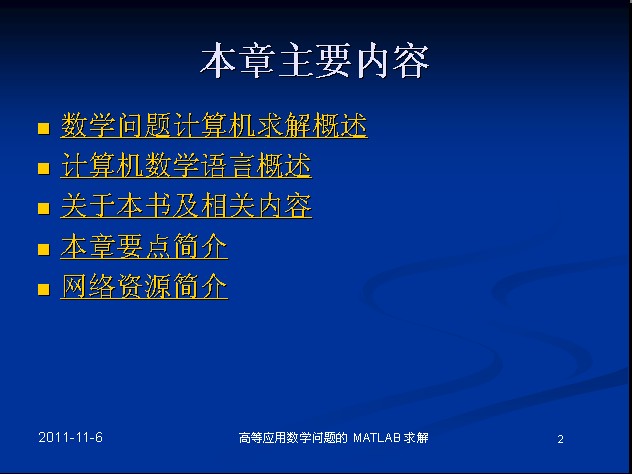 本章主要内容

- 数学问题计算机求解概述
- 计算机数学语言概述
- 关于本书及相关内容
- 本章要点简介
- 网络资源简介

2011-11-6

高等应用数学问题的 MATLAB 求解

2